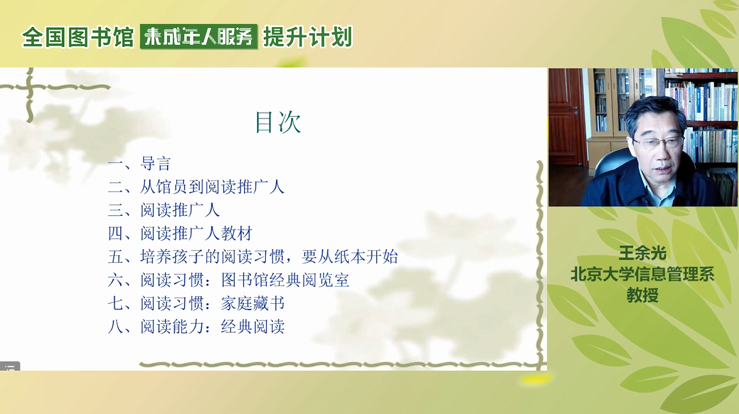 全国图书馆 未成年人服务 提升计划

目次

一、导言
二、从馆员到阅读推广人
三、阅读推广人
四、阅读推广人教材
五、培养孩子的阅读习惯，要从纸本开始
六、阅读习惯：图书馆经典阅览室
七、阅读习惯：家庭藏书
八、阅读能力：经典阅读

王余光
北京大学信息管理系
教授